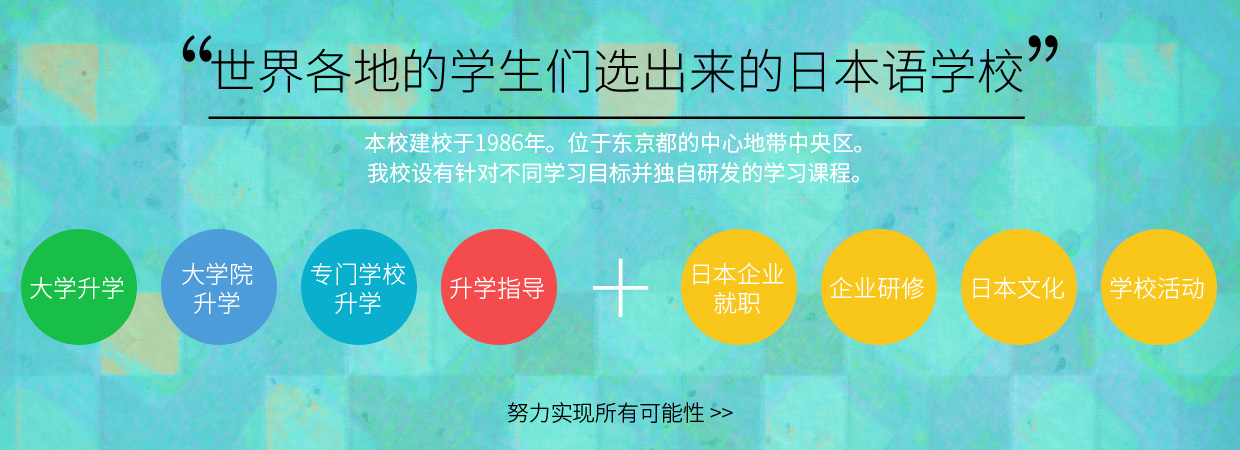 “世界各地的学生们选出来的日本语学校”

本校建校于1986年。位于东京都的中心地带中央区。
我校设有针对不同学习目标并独自研发的学习课程。

大学升学

大学院升学

专门学校升学

升学指导

+

日本企业就职

企业研修

日本文化

学校活动

努力实现所有可能性 >>